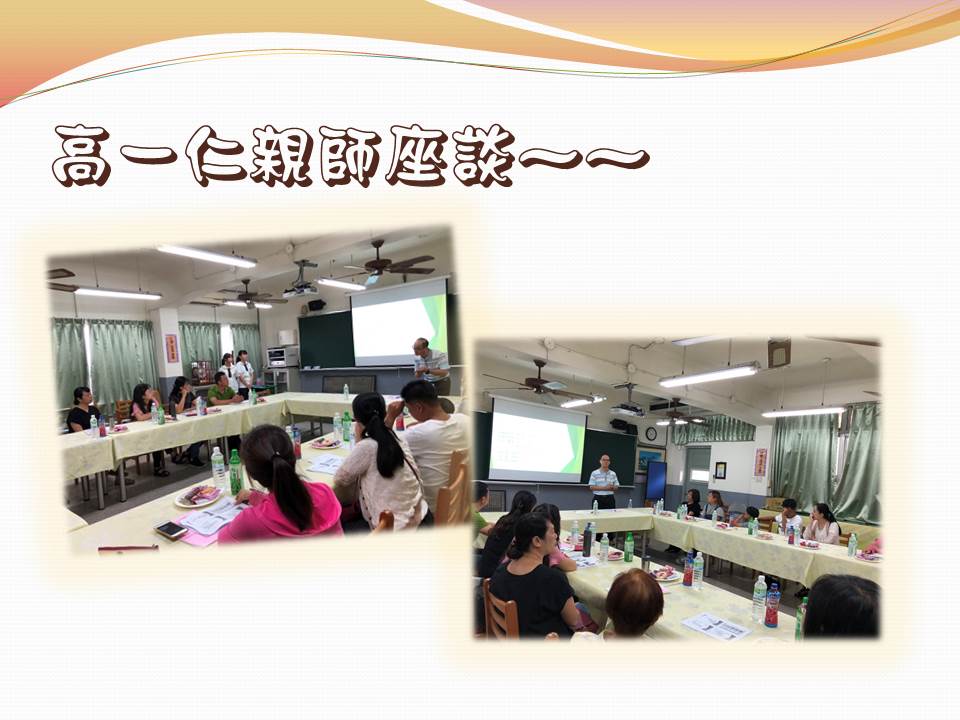 高一仁親師座談~~